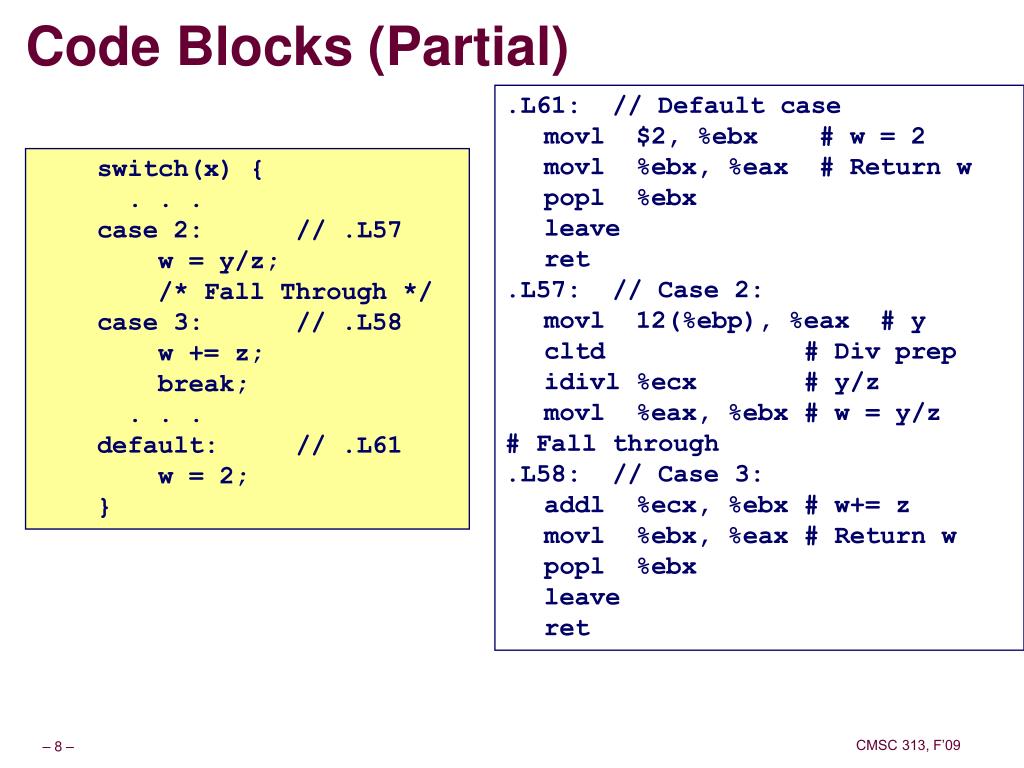 Code Blocks (Partial)

switch(x) {
  . . .
case 2:      // .L57
    w = y/z;
    /* Fall Through */
case 3:      // .L58
    w += z;
    break;
  . . .
default:     // .L61
    w = 2;
}

.L61:  // Default case
  movl  $2, %ebx    # w = 2
  movl  %ebx, %eax  # Return w
  popl  %ebx
  leave
  ret
.L57:  // Case 2:
  movl  12(%ebp), %eax  # y
  cltd              # Div prep
  idivl %ecx        # y/z
  movl  %eax, %ebx # w = y/z
# Fall through
.L58:  // Case 3:
  addl  %ecx, %ebx # w+= z
  movl  %ebx, %eax # Return w
  popl  %ebx
  leave
  ret

– 8 –

CMSC 313, F'09